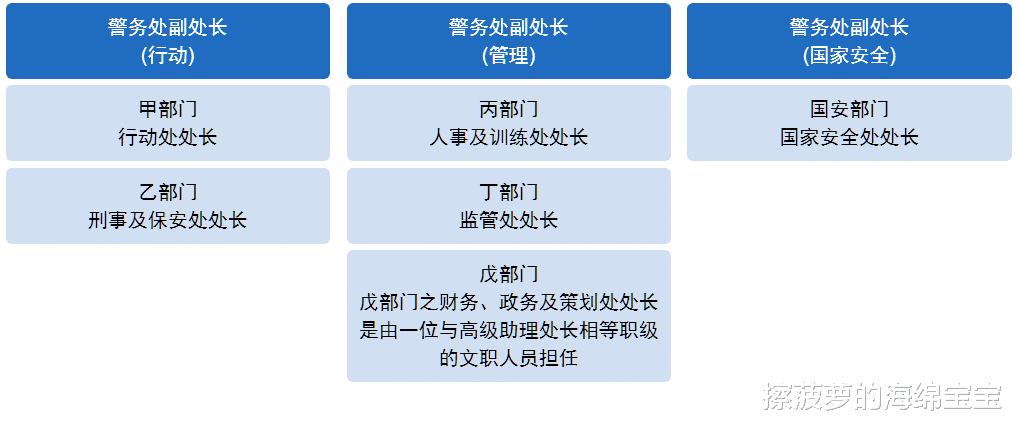 警务处副处长
(行动)

甲部门
行动处处长

乙部门
刑事及保安处处长

警务处副处长
(管理)

丙部门
人事及训练处处长

丁部门
监管处处长

戊部门
戊部门之财务、政务及策划处处长是由一位与高级助理处长相等职级的文职人员担任

警务处副处长
(国家安全)

国安部门
国家安全处处长

擦菠萝的海绵宝宝